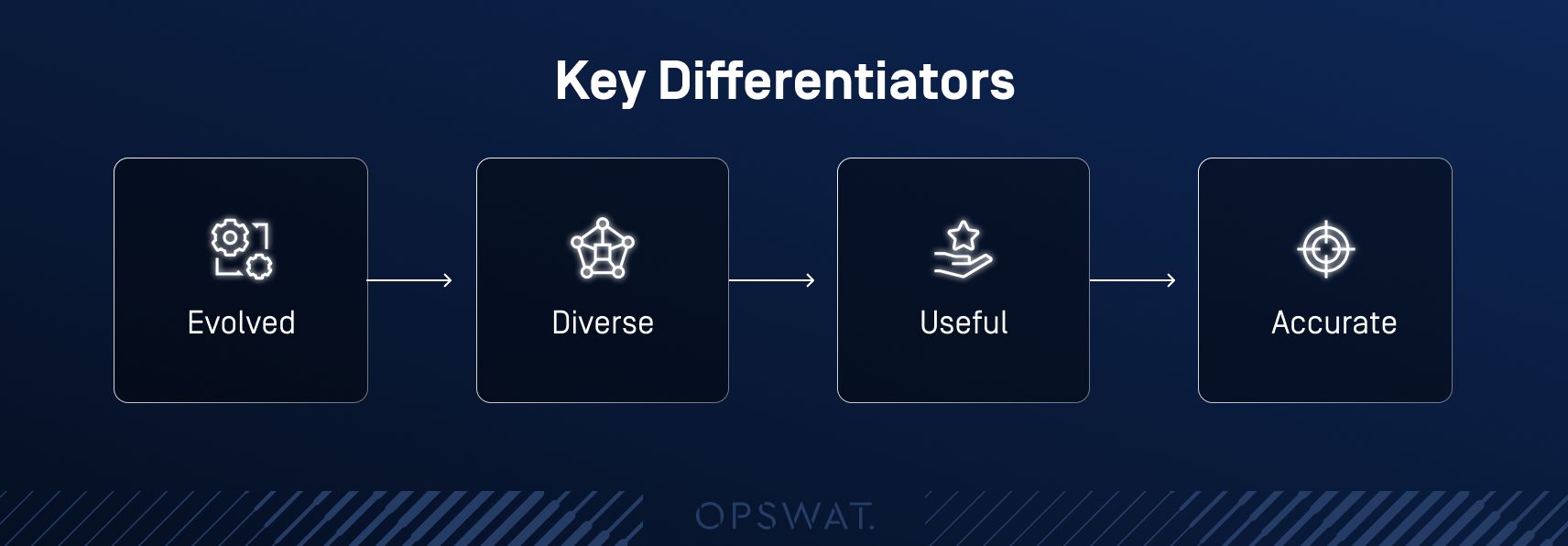 Key Differentiators

Evolved

Diverse

Useful

Accurate

OPSWAT.